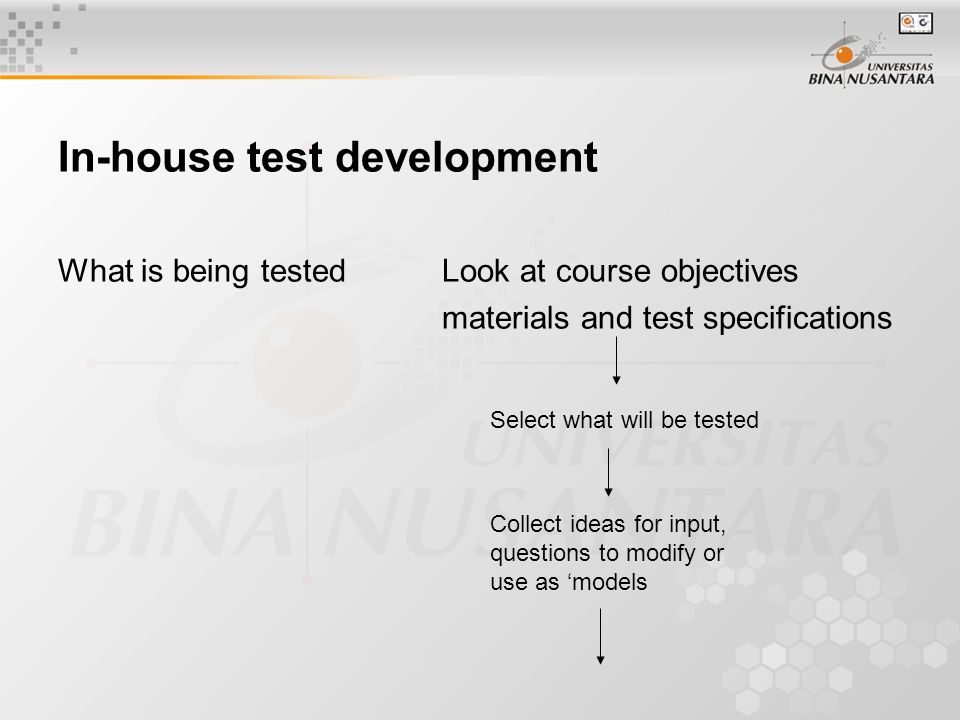 UNIVERSITAS
BINA NUSANTARA

In-house test development

What is being tested

Look at course objectives materials and test specifications

Select what will be tested

Collect ideas for input, questions to modify or use as ‘models

UNIVERSITAS
BINA NUSANTARA